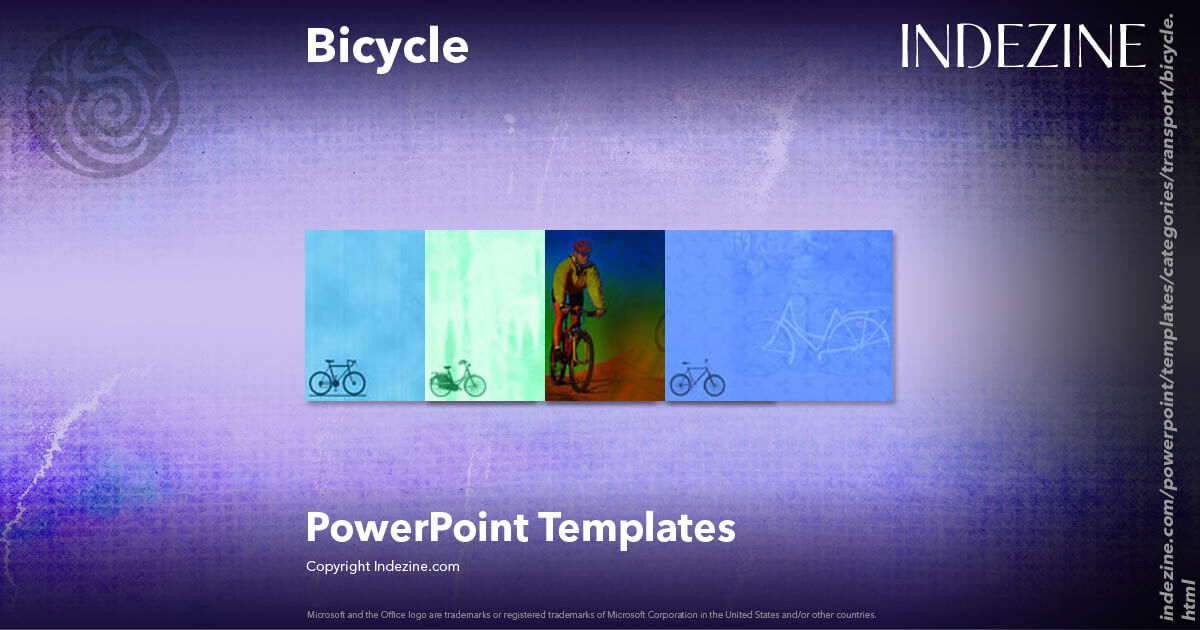 Bicycle

INDEZINE

PowerPoint Templates

Copyright Indezine.com

Microsoft and the Office logo are trademarks or registered trademarks of Microsoft Corporation in the United States and/or other countries.

indezine.com/powerpoint/templates/categories/transport/bicycle.html